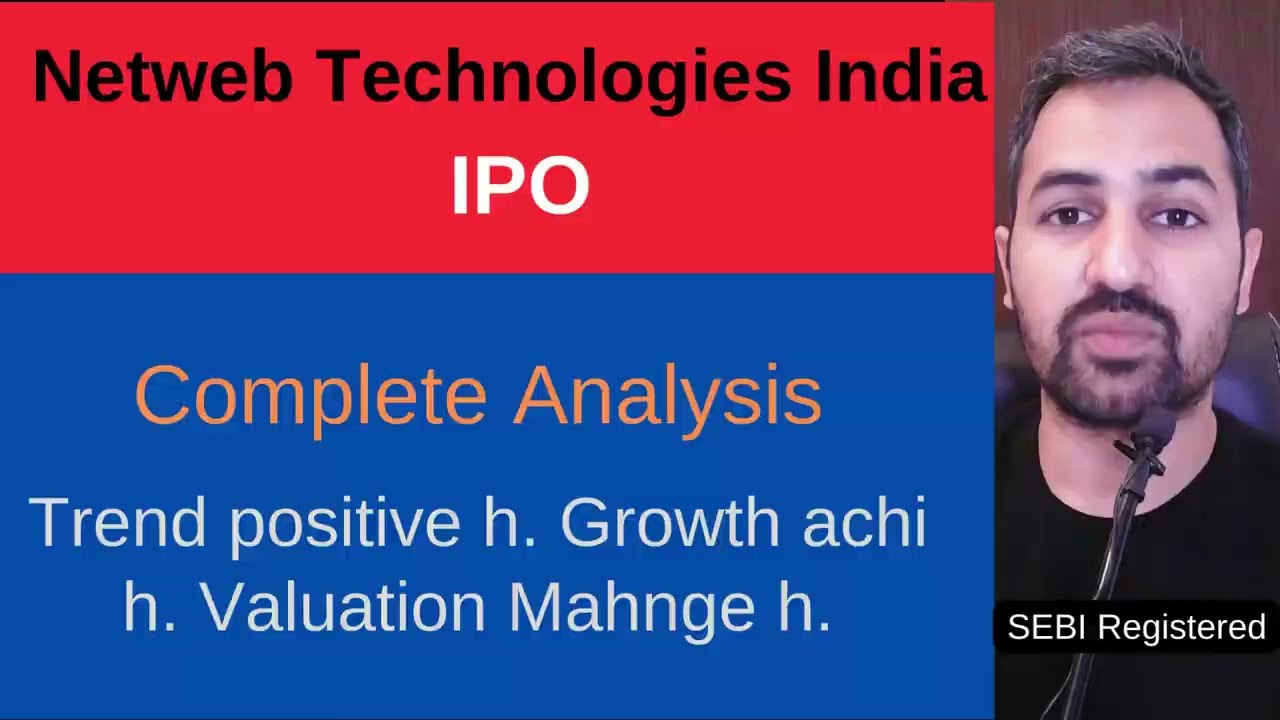 Netweb Technologies India
IPO

Complete Analysis

Trend positive h. Growth achi h. Valuation Mahnge h.

SEBI Registered